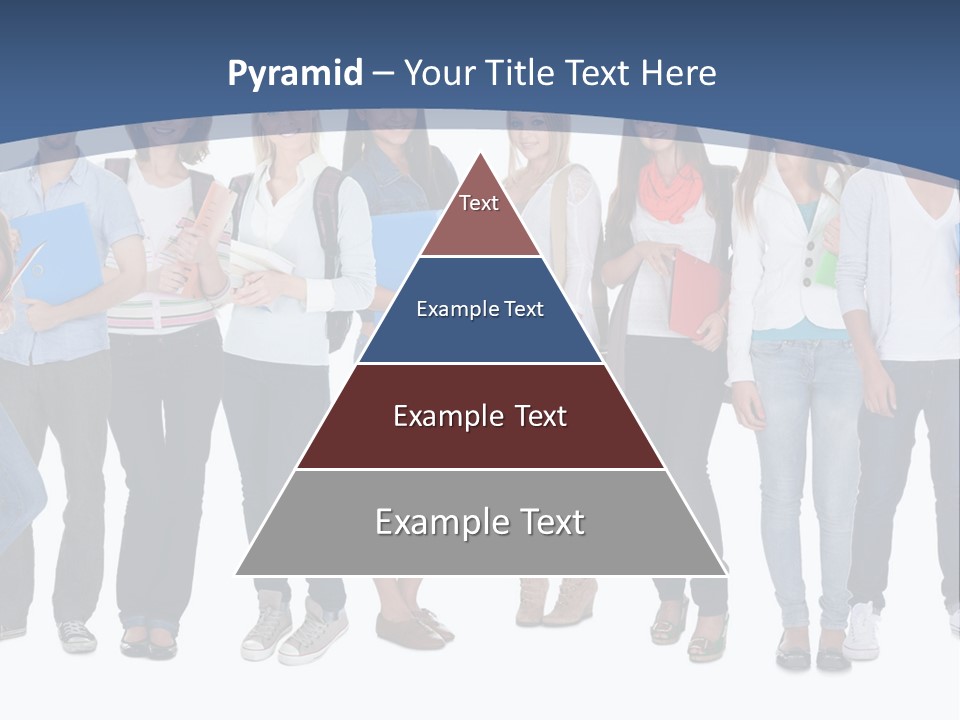 Pyramid – Your Title Text Here

Text

Example Text

Example Text

Example Text